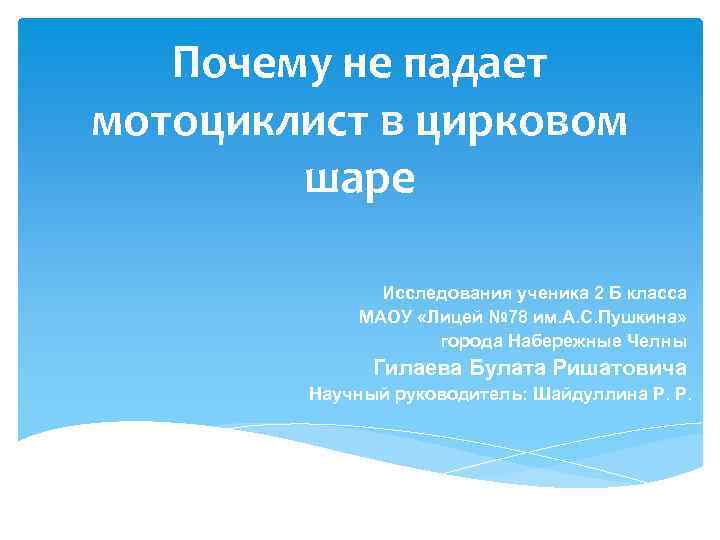 Почему не падает мотоциклист в цирковом шаре

Исследования ученика 2 Б класса
МАОУ «Лицей №78 им.А.С.Пушкина»
города Набережные Челны
Гилаева Булата Ришатовича
Научный руководитель: Шайдуллина Р. Р.